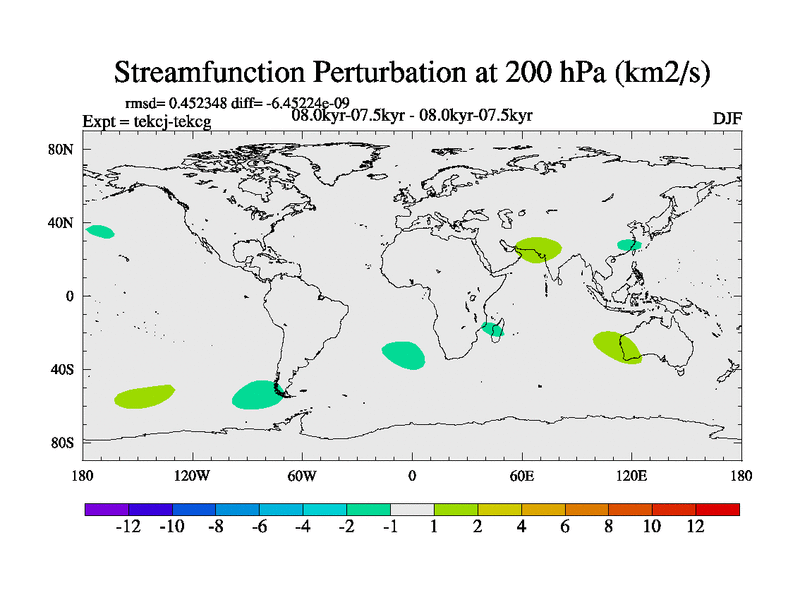 Streamfunction Perturbation at 200 hPa (km2/s)

rmsd= 0.452348 diff= -6.45224e-09

Expt = tekcj-tekcg

08.0kyr-07.5kyr - 08.0kyr-07.5kyr

DJF

80N
40N
0
40S
80S

180 120W 60W 0 60E 120E 180

-12 -10 -8 -6 -4 -2 -1 1 2 4 6 8 10 12